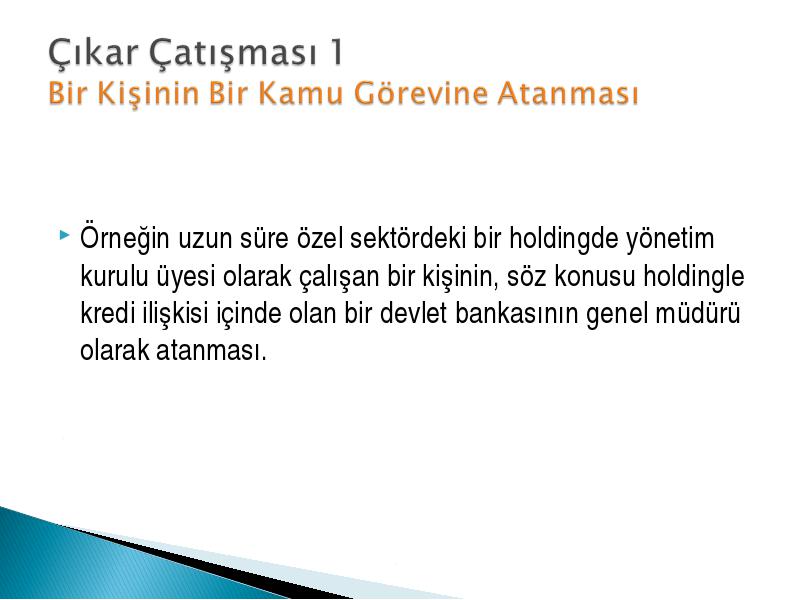 Çıkar Çatışması 1
Bir Kişinin Bir Kamu Görevine Atanması

Örneğin uzun süre özel sektördeki bir holdingde yönetim kurulu üyesi olarak çalışan bir kişinin, söz konusu holdingle kredi ilişkisi içinde olan bir devlet bankasının genel müdürü olarak atanması.